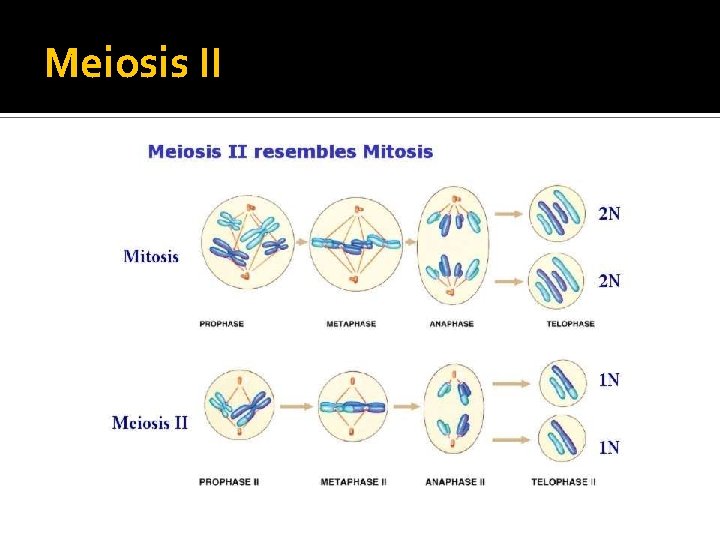 Meiosis II

Meiosis II resembles Mitosis

Mitosis

2N

2N

PROPHASE

METAPHASE

ANAPHASE

TELOPHASE

Meiosis II

1N

1N

PROPHASE II

METAPHASE II

ANAPHASE II

TELOPHASE II